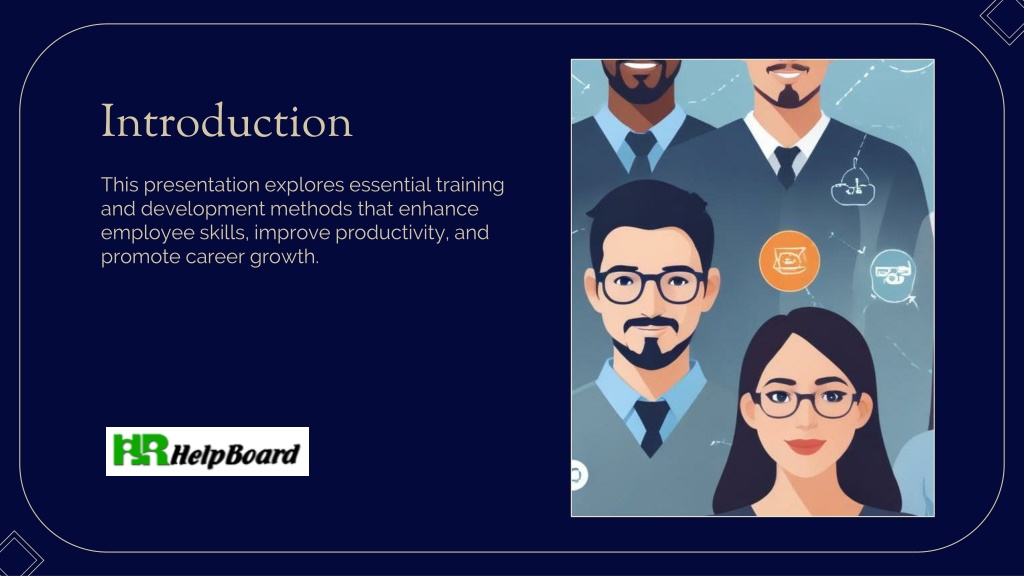 Introduction

This presentation explores essential training and development methods that enhance employee skills, improve productivity, and promote career growth.

HR HelpBoard